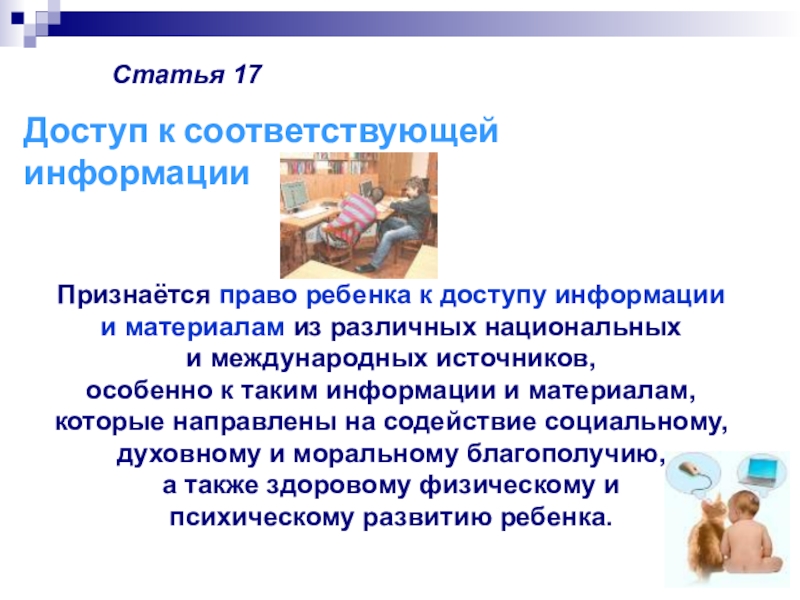 Статья 17

Доступ к соответствующей информации

Признаётся право ребенка к доступу информации и материалам из различных национальных и международных источников, особенно к таким информации и материалам, которые направлены на содействие социальному, духовному и моральному благополучию, а также здоровому физическому и психическому развитию ребенка.